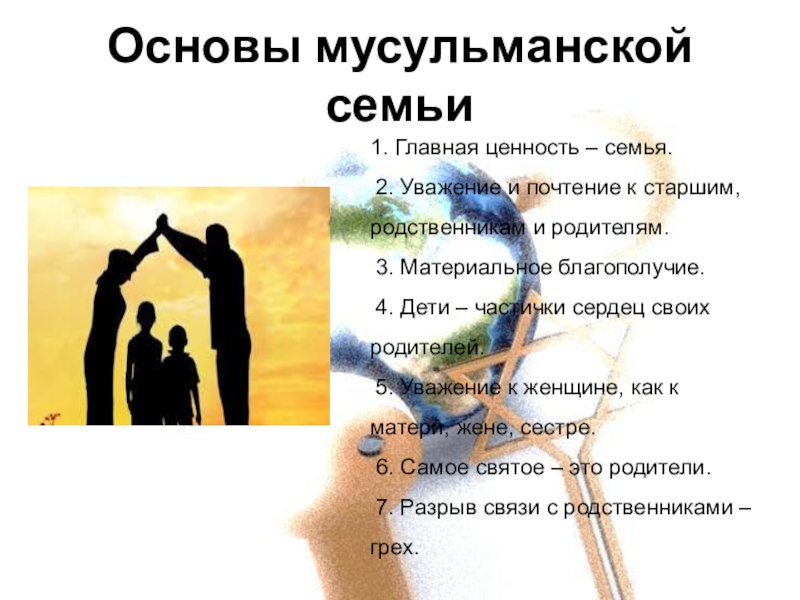 Основы мусульманской семьи

1. Главная ценность – семья.

2. Уважение и почтение к старшим, родственникам и родителям.

3. Материальное благополучие.

4. Дети – частички сердец своих родителей.

5. Уважение к женщине, как к матери, жене, сестре.

6. Самое святое – это родители.

7. Разрыв связи с родственниками – грех.